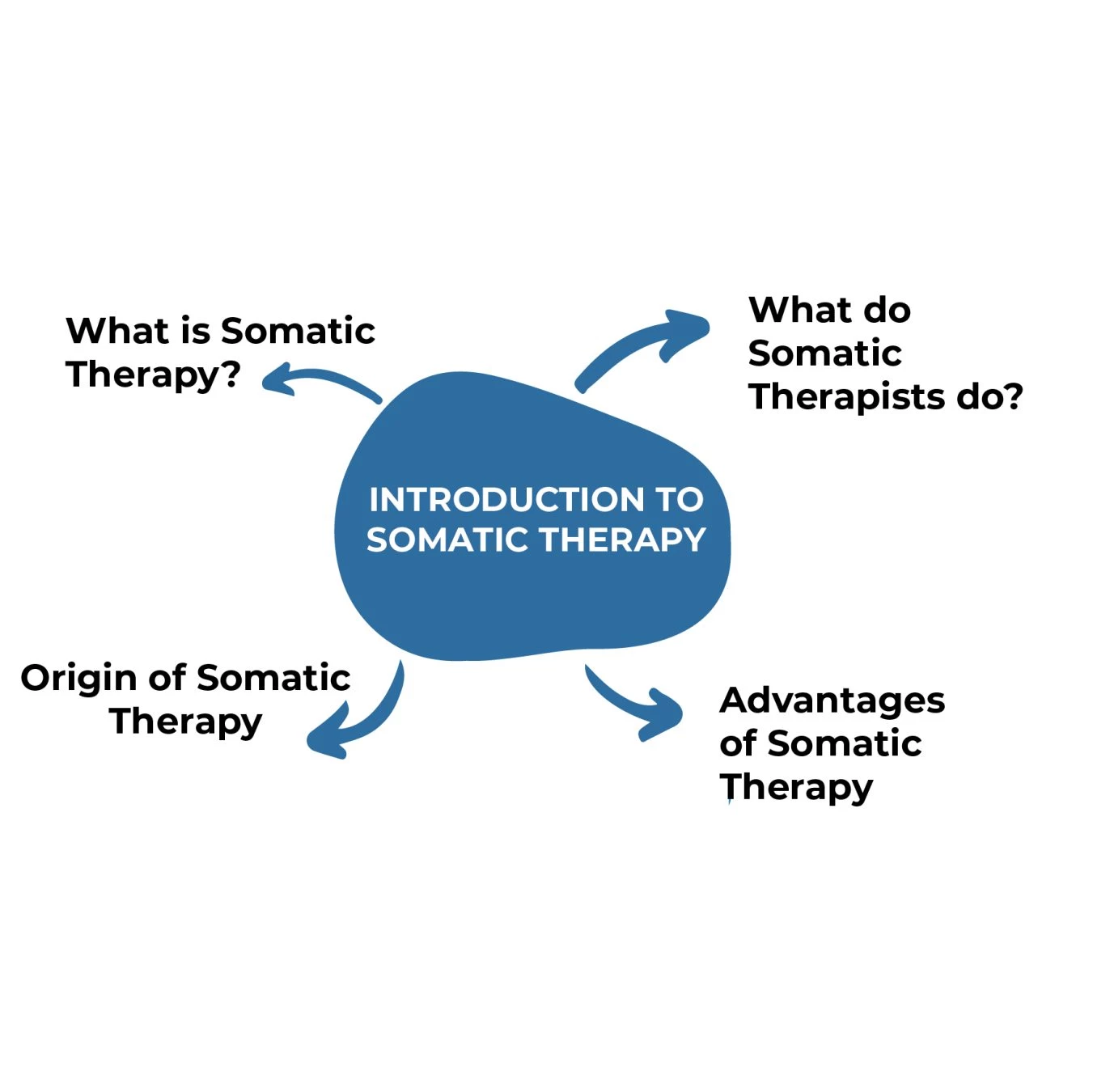 What is Somatic Therapy?

What do Somatic Therapists do?

INTRODUCTION TO SOMATIC THERAPY

Origin of Somatic Therapy

Advantages of Somatic Therapy